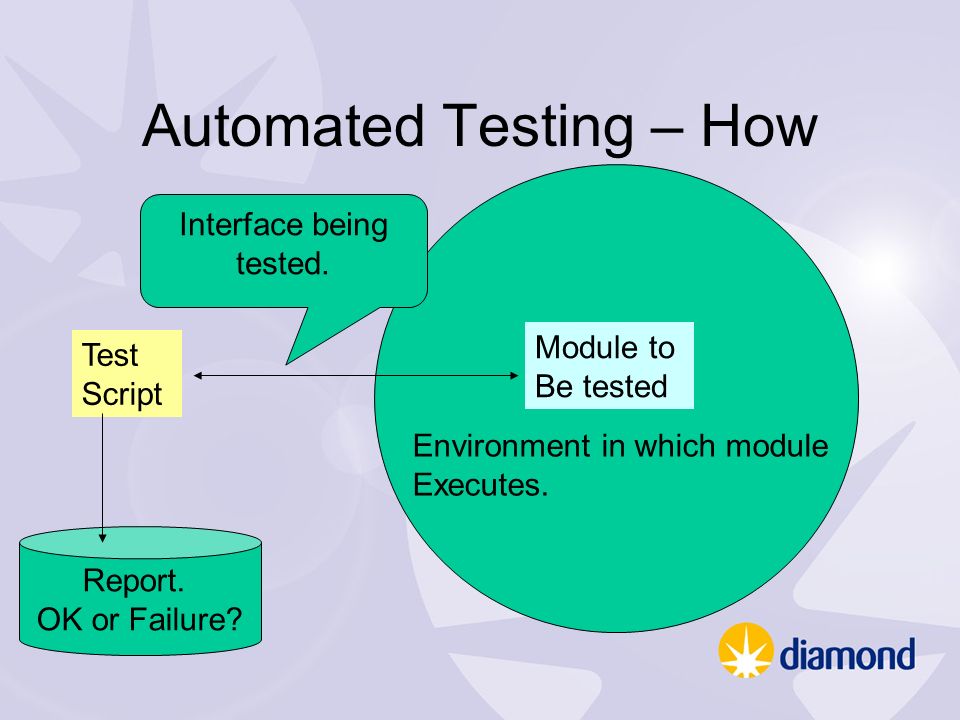 Automated Testing – How

Interface being tested.

Test Script

Module to Be tested

Environment in which module Executes.

Report. OK or Failure?

diamond